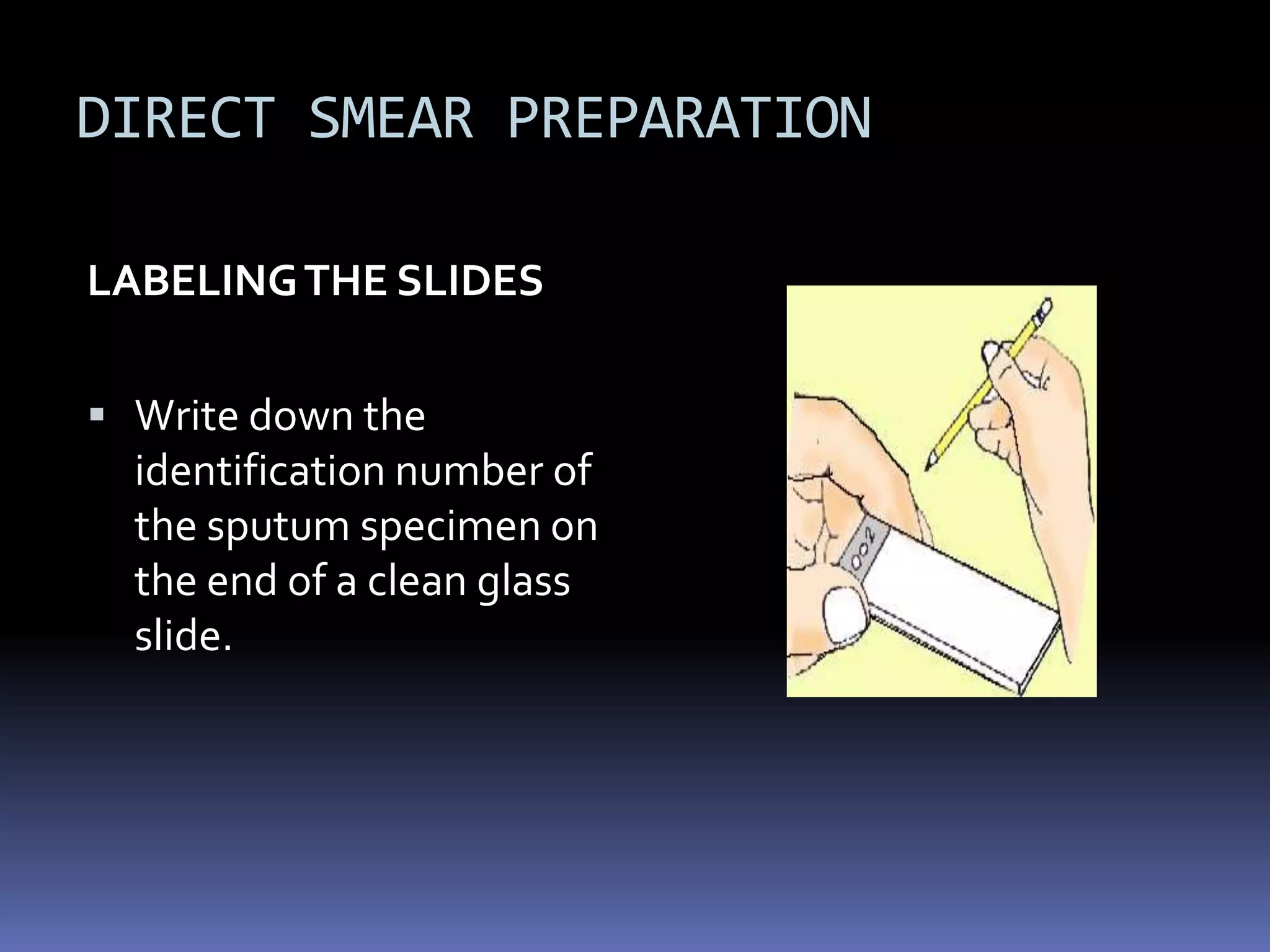 DIRECT SMEAR PREPARATION

LABELING THE SLIDES

▪ Write down the identification number of the sputum specimen on the end of a clean glass slide.

002